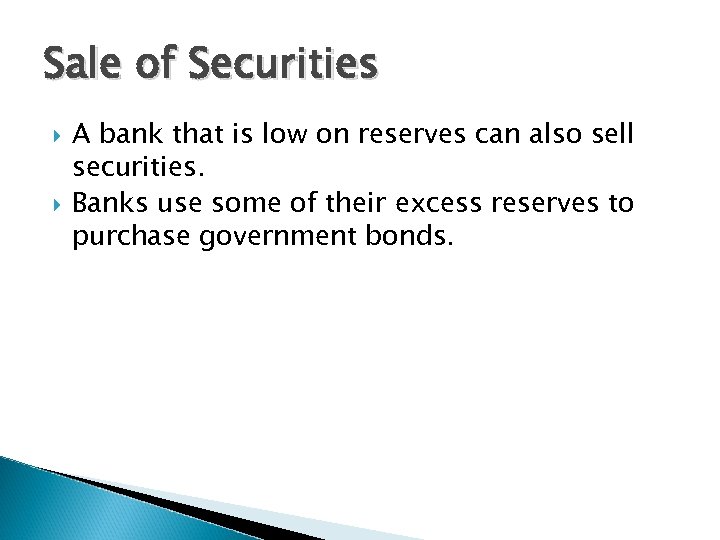 Sale of Securities

A bank that is low on reserves can also sell securities.

Banks use some of their excess reserves to purchase government bonds.